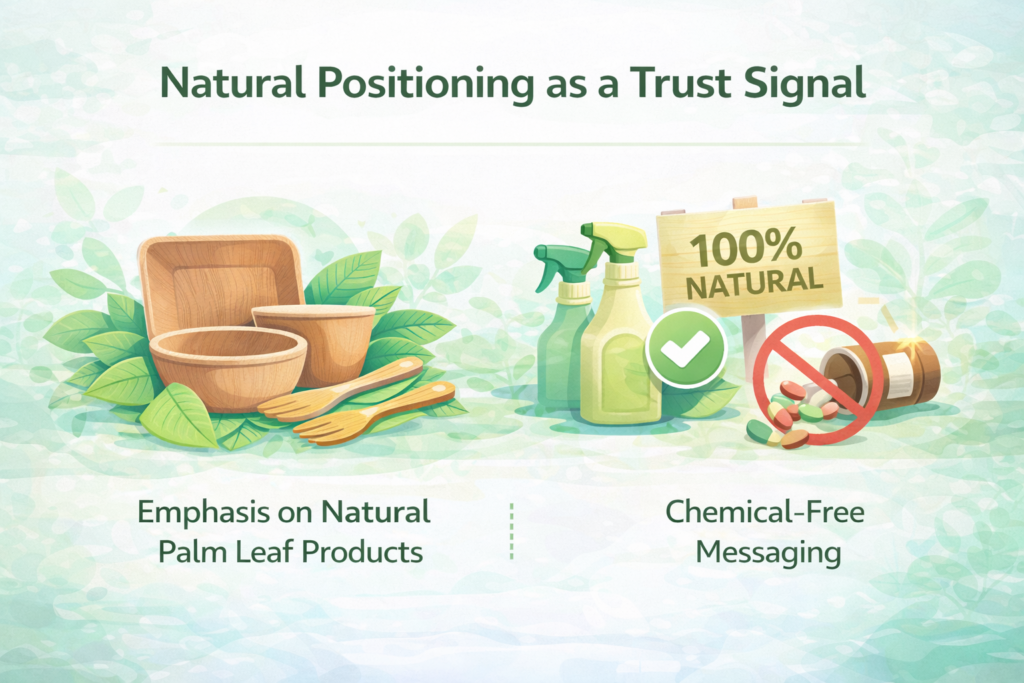 Natural Positioning as a Trust Signal

100% NATURAL

Emphasis on Natural Palm Leaf Products

Chemical-Free Messaging